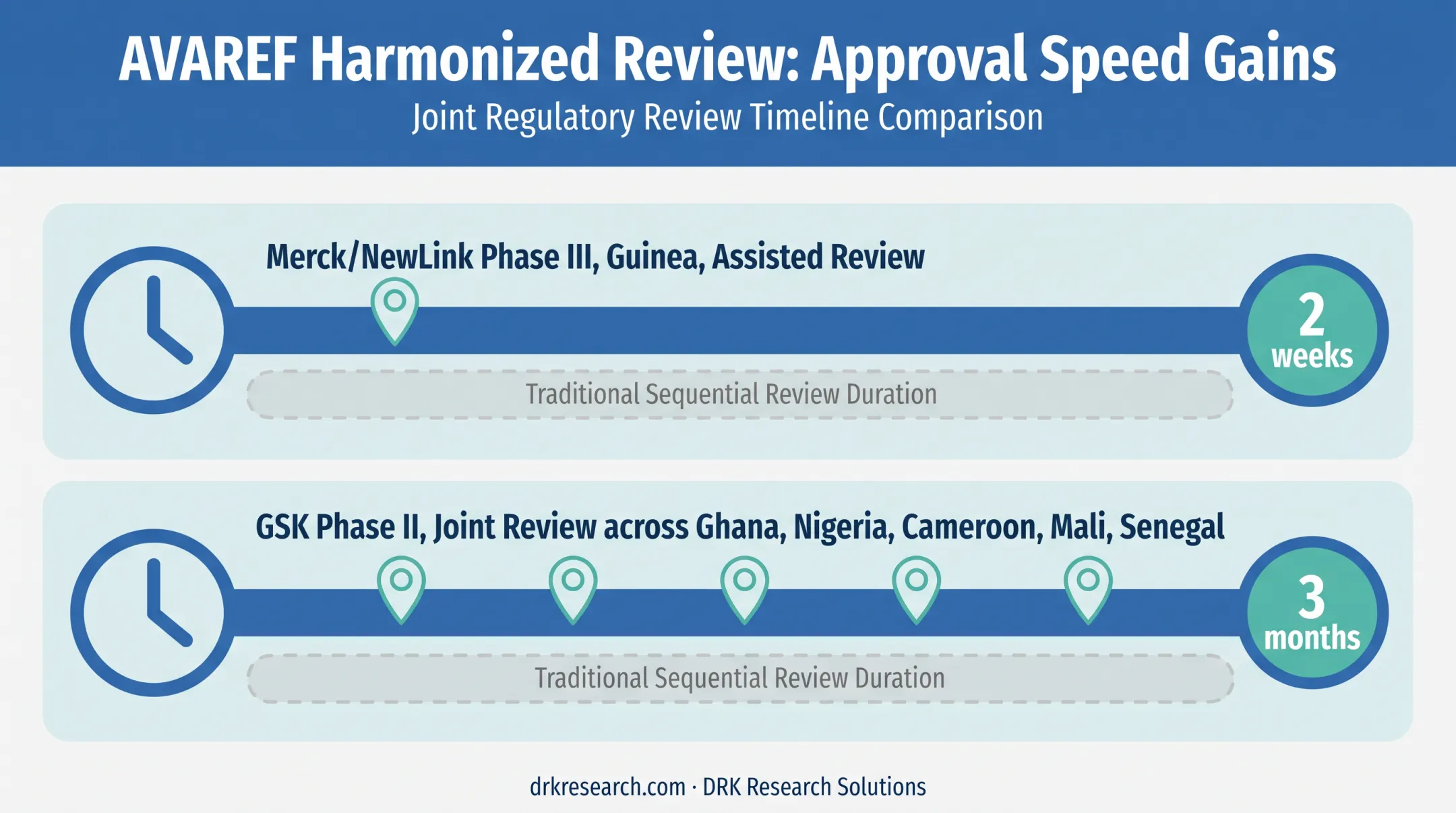 AVAREF Harmonized Review: Approval Speed Gains

Joint Regulatory Review Timeline Comparison

Merck/NewLink Phase III, Guinea, Assisted Review

2 weeks

Traditional Sequential Review Duration

GSK Phase II, Joint Review across Ghana, Nigeria, Cameroon, Mali, Senegal

3 months

Traditional Sequential Review Duration

drkresearch.com · DRK Research Solutions